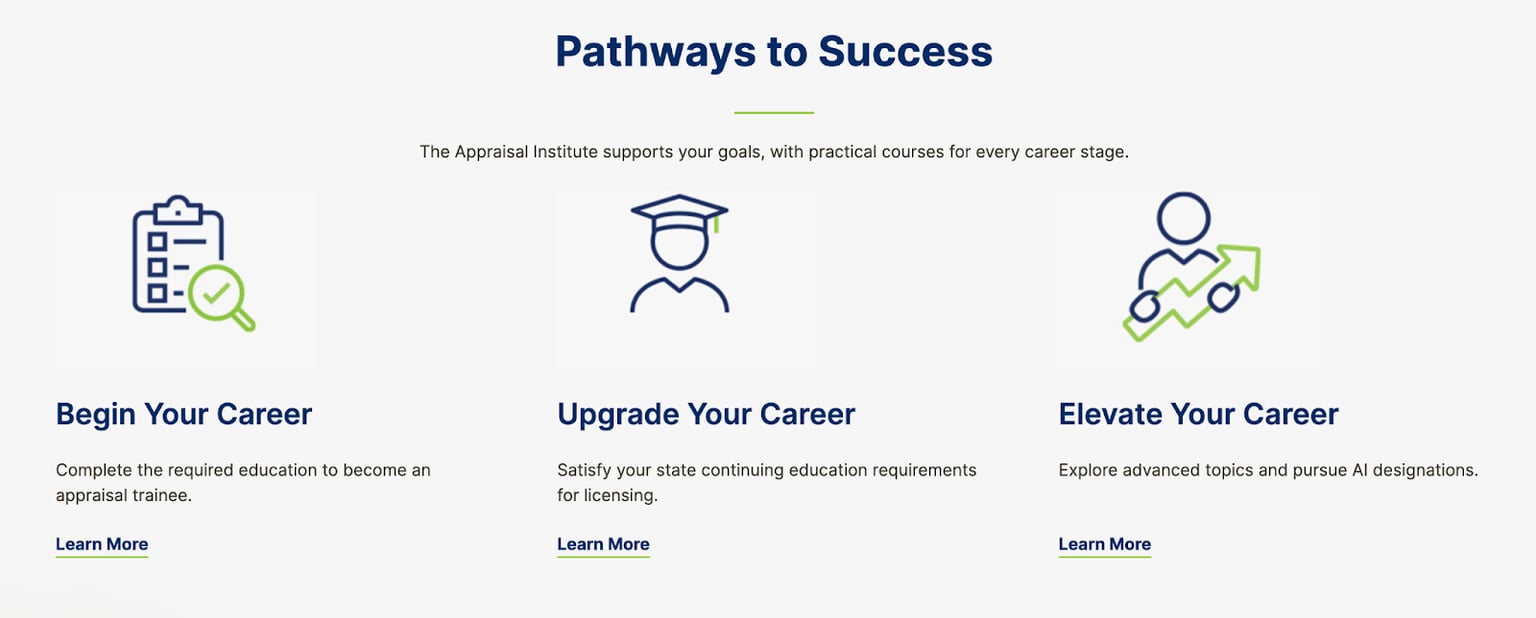 Pathways to Success

The Appraisal Institute supports your goals, with practical courses for every career stage.

Begin Your Career

Complete the required education to become an appraisal trainee.

Learn More

Upgrade Your Career

Satisfy your state continuing education requirements for licensing.

Learn More

Elevate Your Career

Explore advanced topics and pursue AI designations.

Learn More